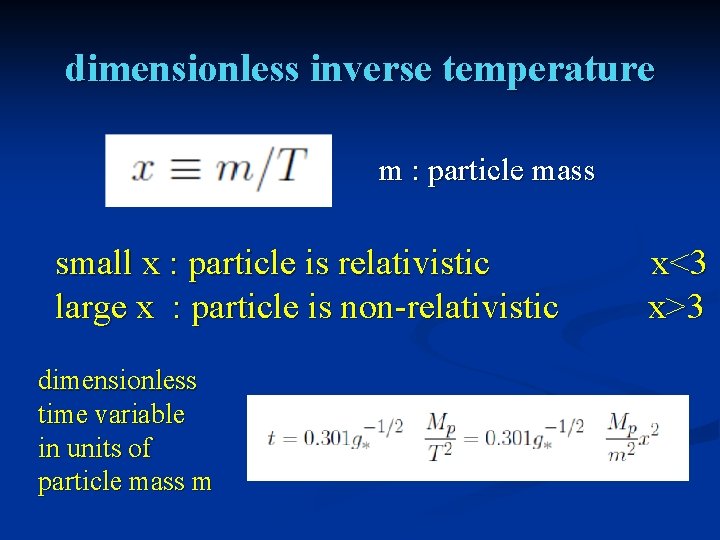 dimensionless inverse temperature

$x \equiv m/T$

m : particle mass

small x : particle is relativistic x<3
large x : particle is non-relativistic x>3

dimensionless time variable in units of particle mass m

$t = 0.301 g_*^{-1/2} \frac{M_p}{T^2} = 0.301 g_*^{-1/2} \frac{M_p}{m^2} x^2$